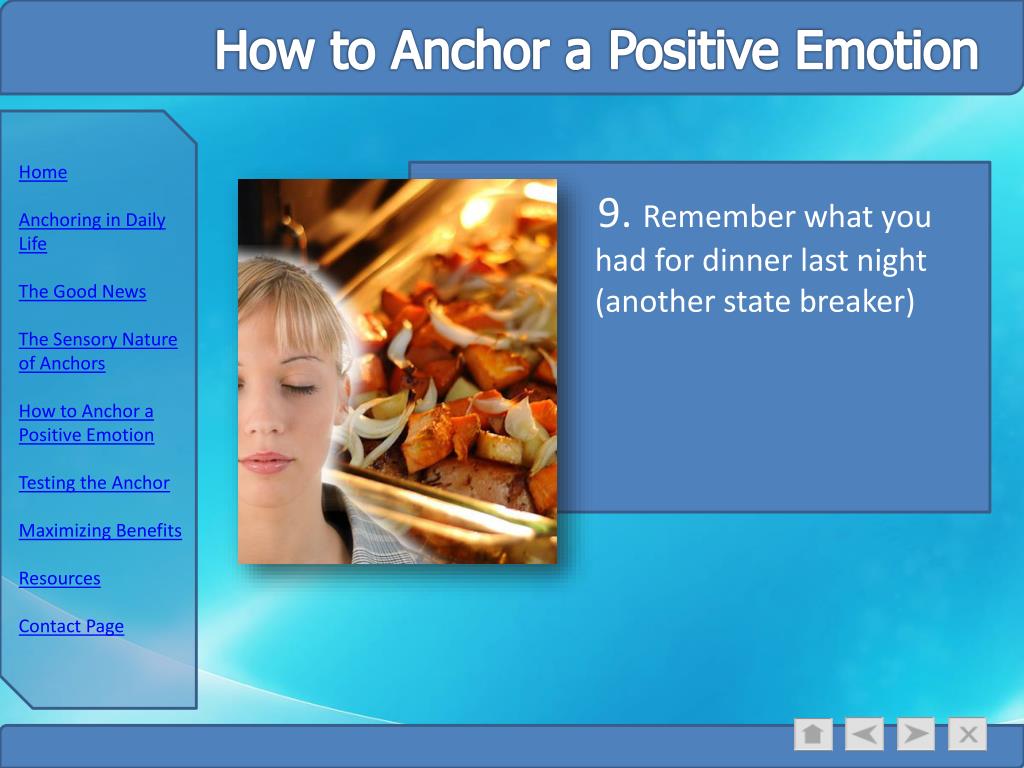 How to Anchor a Positive Emotion

Home

Anchoring in Daily Life

The Good News

The Sensory Nature of Anchors

How to Anchor a Positive Emotion

Testing the Anchor

Maximizing Benefits

Resources

Contact Page

9. Remember what you had for dinner last night (another state breaker)